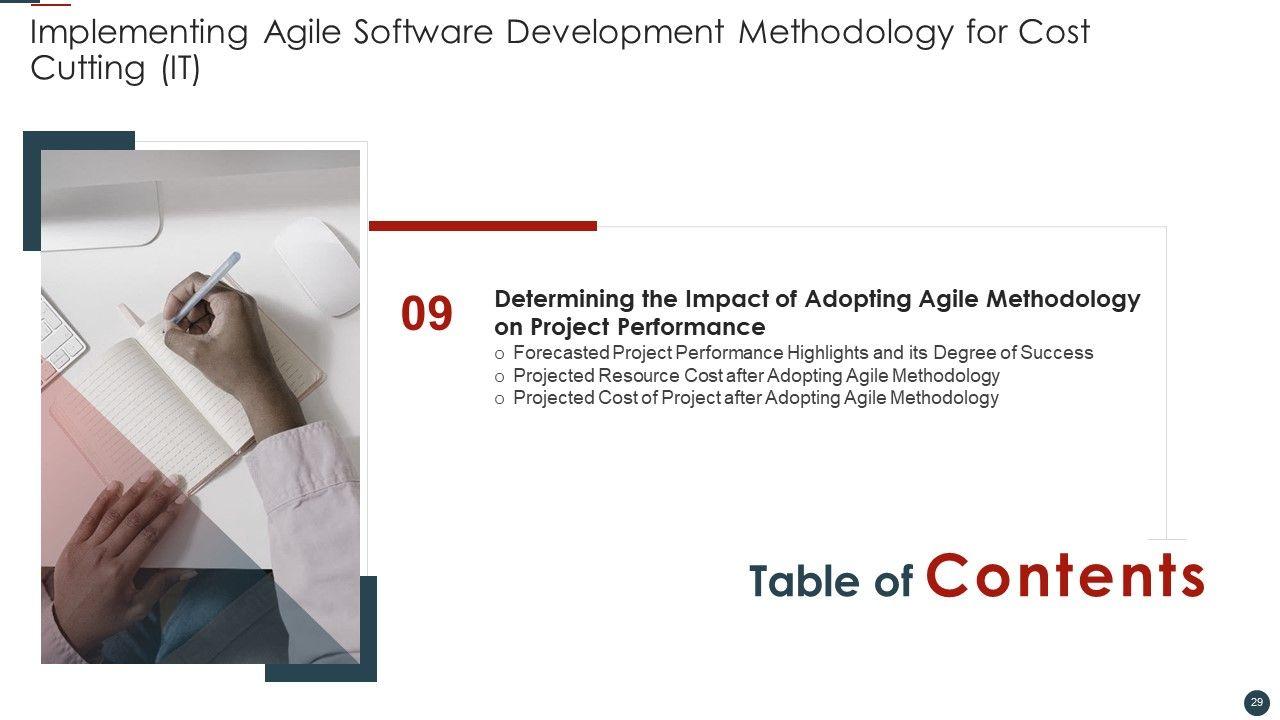 Implementing Agile Software Development Methodology for Cost Cutting (IT)

09

Determining the Impact of Adopting Agile Methodology on Project Performance

o Forecasted Project Performance Highlights and its Degree of Success
o Projected Resource Cost after Adopting Agile Methodology
o Projected Cost of Project after Adopting Agile Methodology

Table of Contents

29